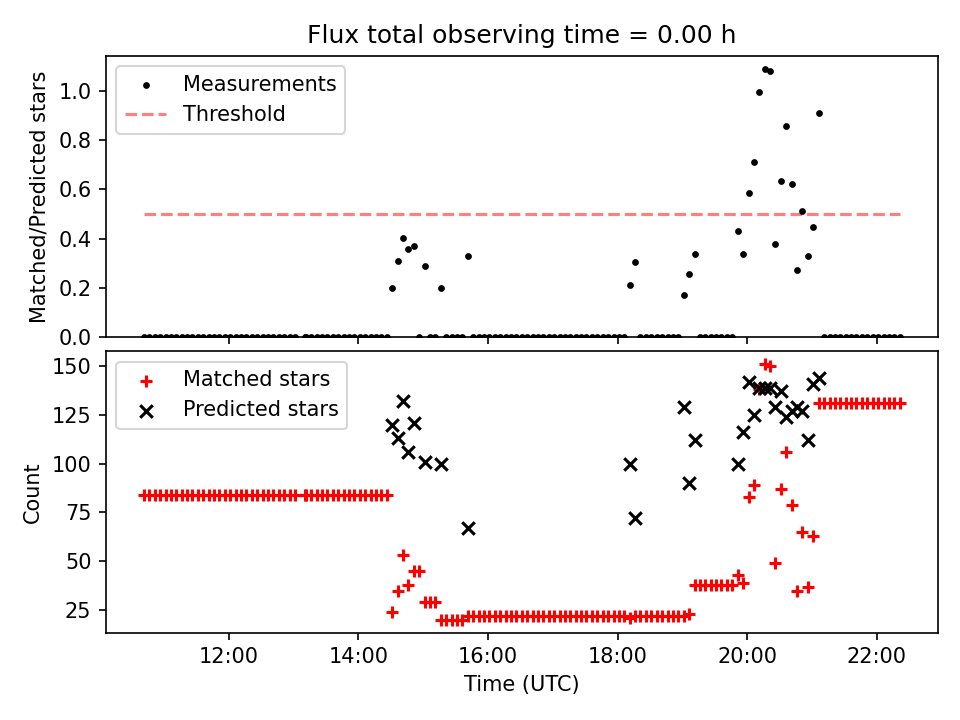 Flux total observing time = 0.00 h

Measurements
Threshold

Matched/Predicted stars

1.0
0.8
0.6
0.4
0.2
0.0

Matched stars
Predicted stars

Count

150
125
100
75
50
25

12:00
14:00
16:00
18:00
20:00
22:00

Time (UTC)